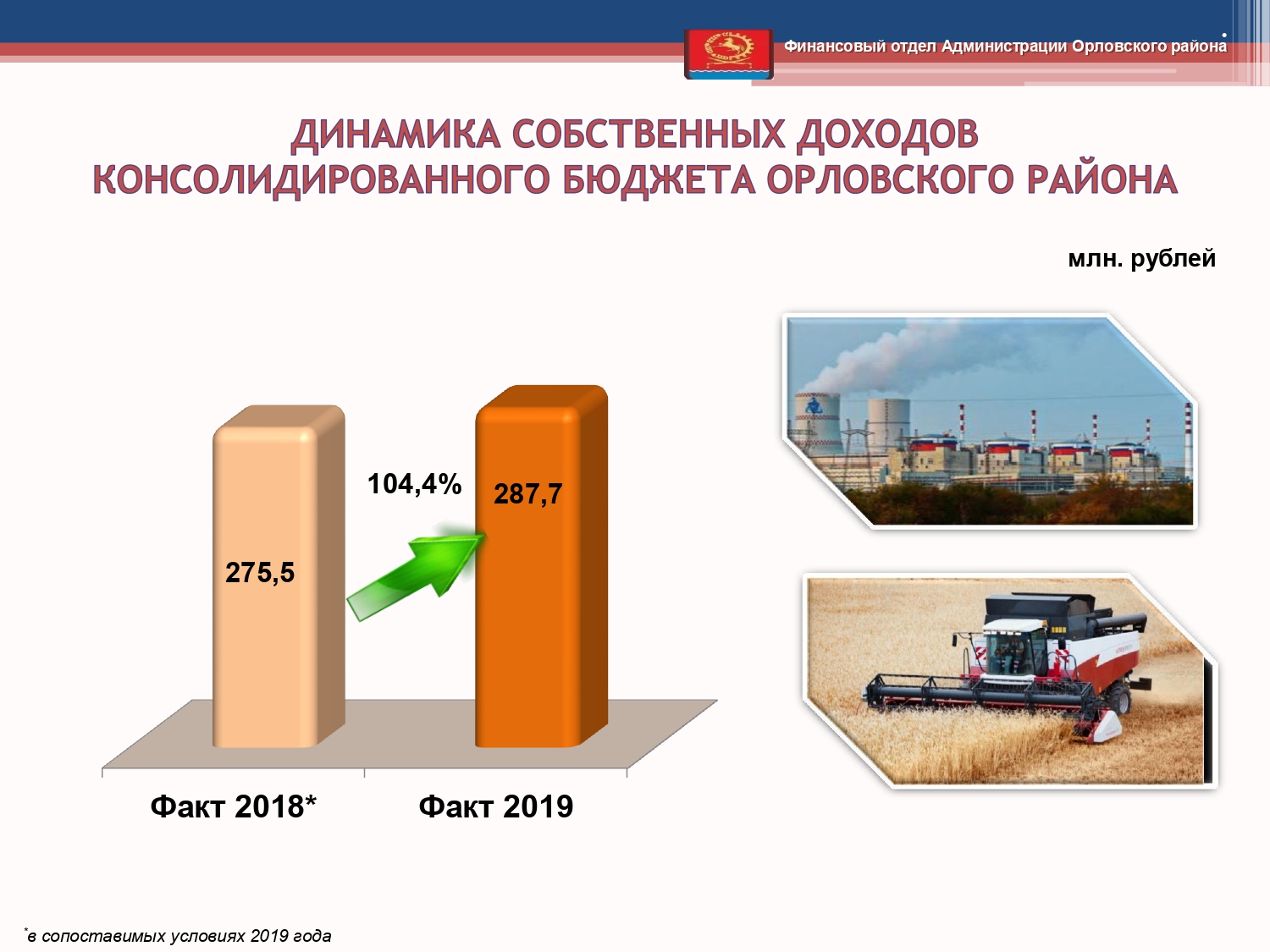 Финансовый отдел Администрации Орловского района

ДИНАМИКА СОБСТВЕННЫХ ДОХОДОВ КОНСОЛИДИРОВАННОГО БЮДЖЕТА ОРЛОВСКОГО РАЙОНА

млн. рублей

275,5

104,4%

287,7

Факт 2018*

Факт 2019

*в сопоставимых условиях 2019 года